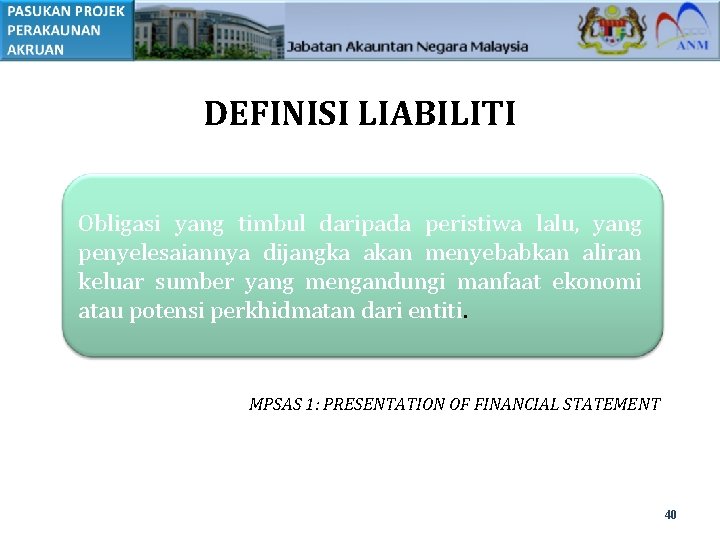 PASUKAN PROJEK PERAKAUNAN AKRUAN

Jabatan Akauntan Negara Malaysia

ANM

DEFINISI LIABILITI

Obligasi yang timbul daripada peristiwa lalu, yang penyelesaiannya dijangka akan menyebabkan aliran keluar sumber yang mengandungi manfaat ekonomi atau potensi perkhidmatan dari entiti.

MPSAS 1: PRESENTATION OF FINANCIAL STATEMENT

40